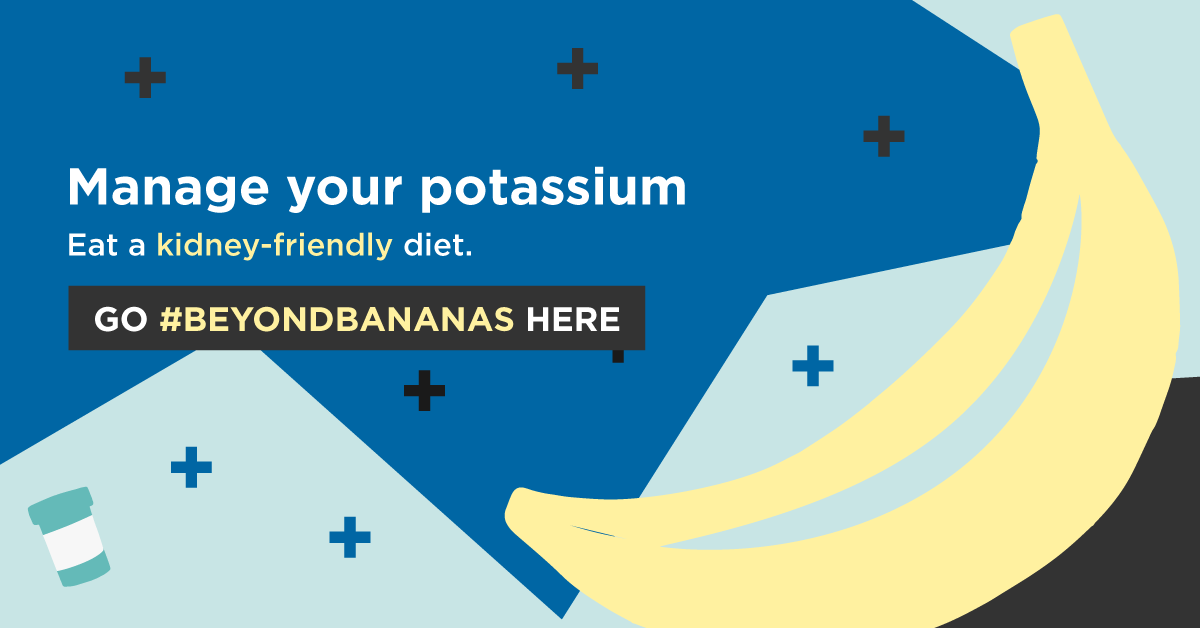 Manage your potassium

Eat a kidney-friendly diet.

GO #BEYONDBANANAS HERE